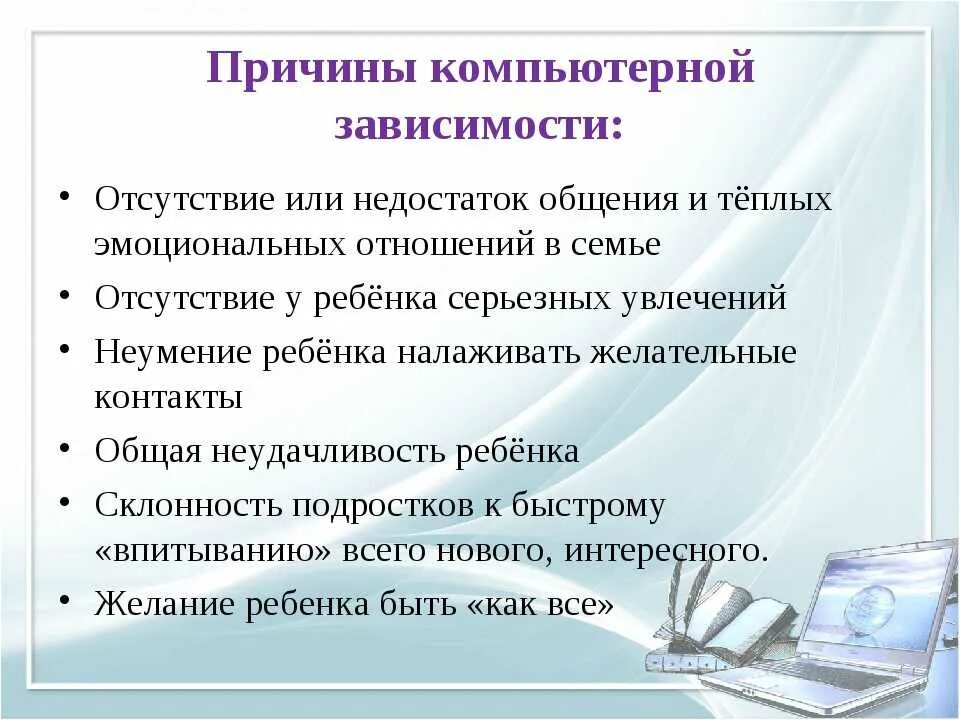 Причины компьютерной зависимости:

• Отсутствие или недостаток общения и тёплых эмоциональных отношений в семье
• Отсутствие у ребёнка серьезных увлечений
• Неумение ребёнка налаживать желательные контакты
• Общая неудачливость ребёнка
• Склонность подростков к быстрому «впитыванию» всего нового, интересного.
• Желание ребенка быть «как все»